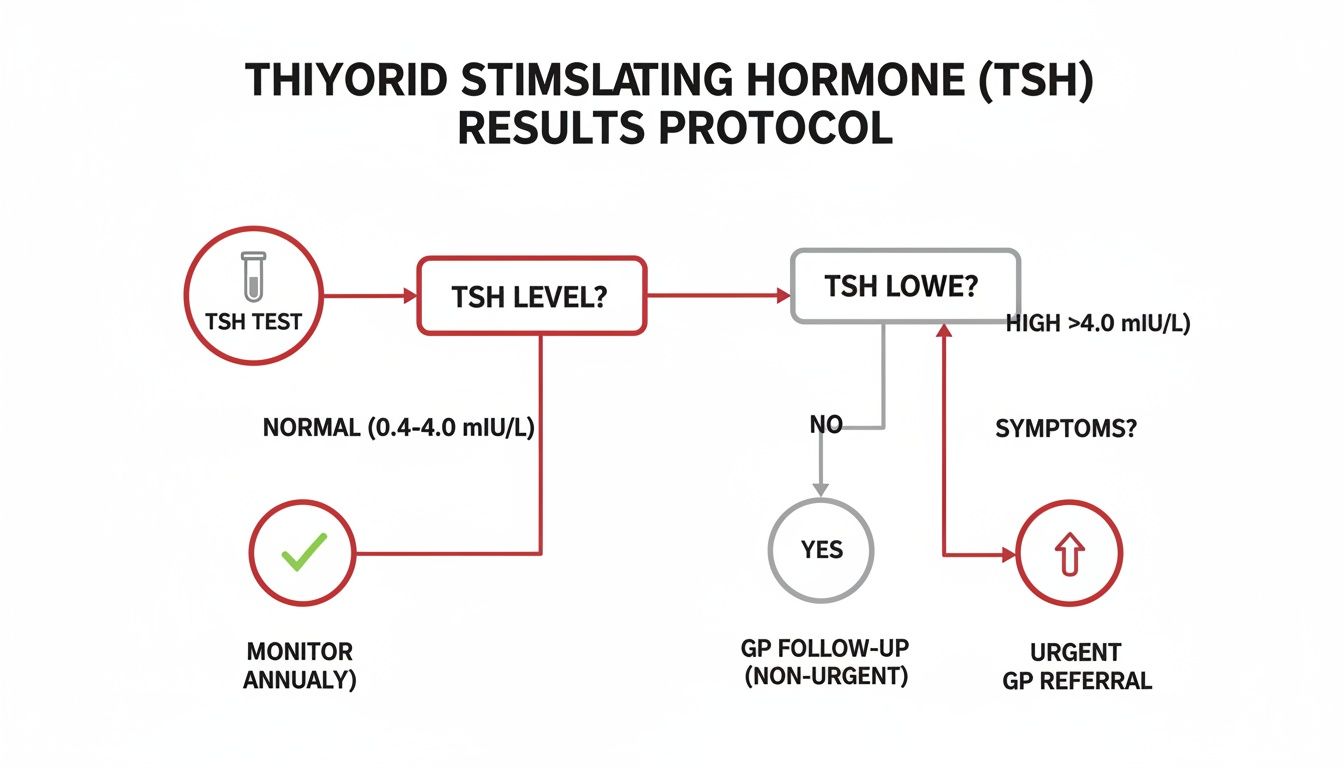 THIYORID STIMSLATING HORMONE (TSH) RESULTS PROTOCOL

TSH TEST

TSH LEVEL?

TSH LOWE?

HIGH >4.0 mIU/L)

NORMAL (0.4-4.0 mIU/L)

NO

SYMPTOMS?

YES

MONITOR ANNUALY)

GP FOLLOW-UP (NON-URGENT)

URGENT GP REFERRAL